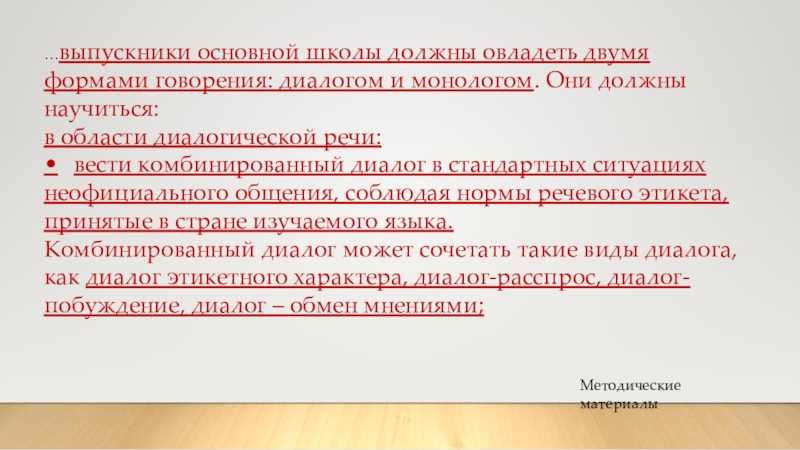 …выпускники основной школы должны овладеть двумя формами говорения: диалогом и монологом. Они должны научиться:
в области диалогической речи:
• вести комбинированный диалог в стандартных ситуациях неофициального общения, соблюдая нормы речевого этикета, принятые в стране изучаемого языка.
Комбинированный диалог может сочетать такие виды диалога, как диалог этикетного характера, диалог-расспрос, диалог-побуждение, диалог – обмен мнениями;

Методические материалы